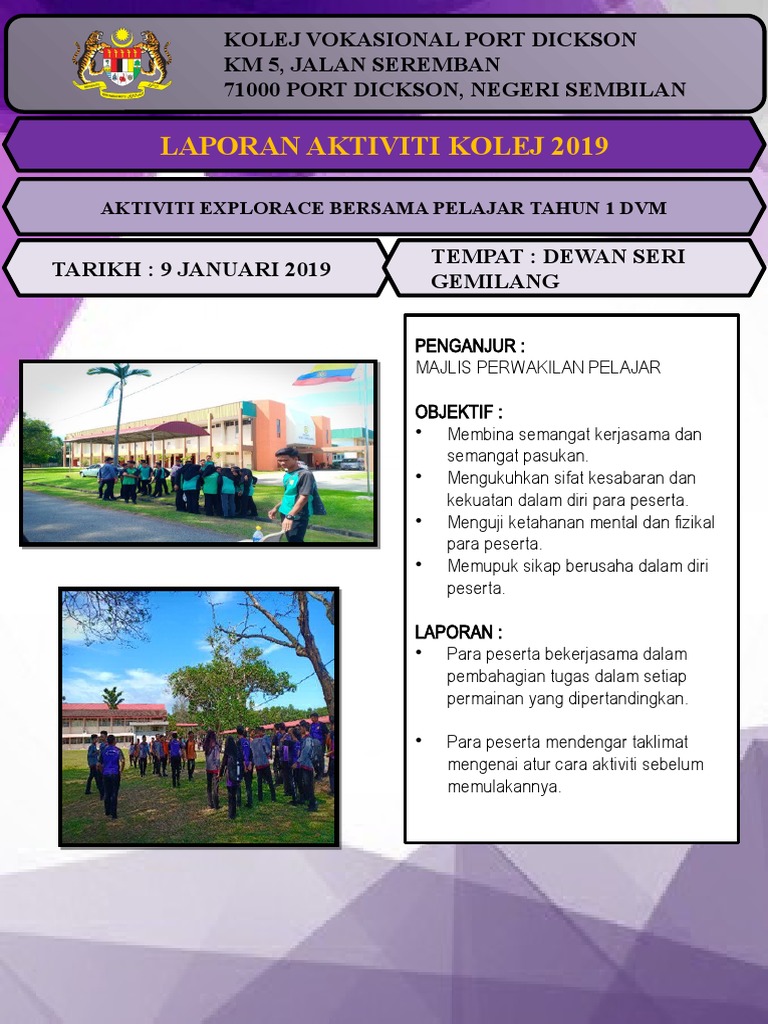 KOLEJ VOKASIONAL PORT DICKSON
KM 5, JALAN SEREMBAN
71000 PORT DICKSON, NEGERI SEMBILAN

LAPORAN AKTIVITI KOLEJ 2019

AKTIVITI EXPLORACE BERSAMA PELAJAR TAHUN 1 DVM

TARIKH : 9 JANUARI 2019

TEMPAT : DEWAN SERI GEMILANG

PENGANJUR :
MAJLIS PERWAKILAN PELAJAR

OBJEKTIF :
• Membina semangat kerjasama dan semangat pasukan.
• Mengukuhkan sifat kesabaran dan kekuatan dalam diri para peserta.
• Menguji ketahanan mental dan fizikal para peserta.
• Memupuk sikap berusaha dalam diri peserta.

LAPORAN :
• Para peserta bekerjasama dalam pembahagian tugas dalam setiap permainan yang dipertandingkan.

• Para peserta mendengar taklimat mengenai atur cara aktiviti sebelum memulakannya.